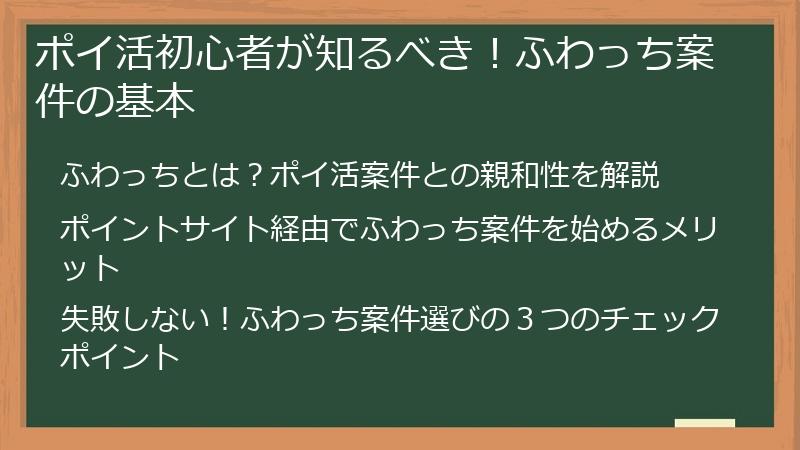 ポイ活初心者が知るべき！ふわっち案件の基本

ふわっちとは？ポイ活案件との親和性を解説

ポイントサイト経由でふわっち案件を始めるメリット

失敗しない！ふわっち案件選びの３つのチェックポイント